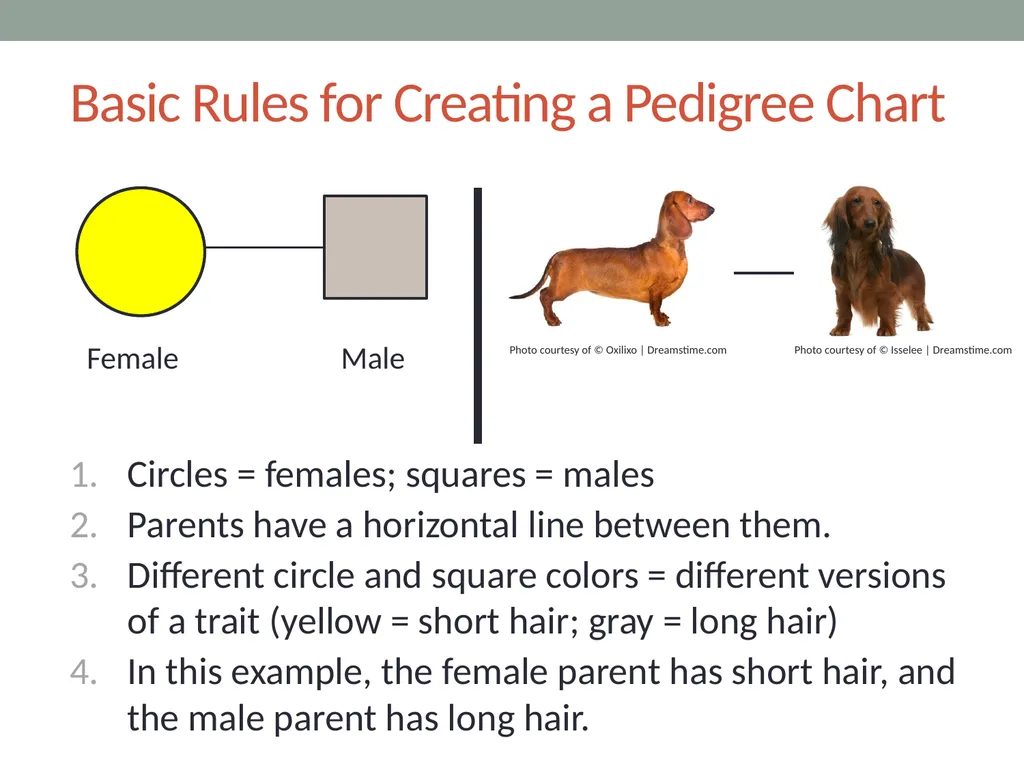 Basic Rules for Creating a Pedigree Chart

Female

Male

Photo courtesy of © Oxilixo | Dreamstime.com

Photo courtesy of © Isselee | Dreamstime.com

1. Circles = females; squares = males
2. Parents have a horizontal line between them.
3. Different circle and square colors = different versions of a trait (yellow = short hair; gray = long hair)
4. In this example, the female parent has short hair, and the male parent has long hair.